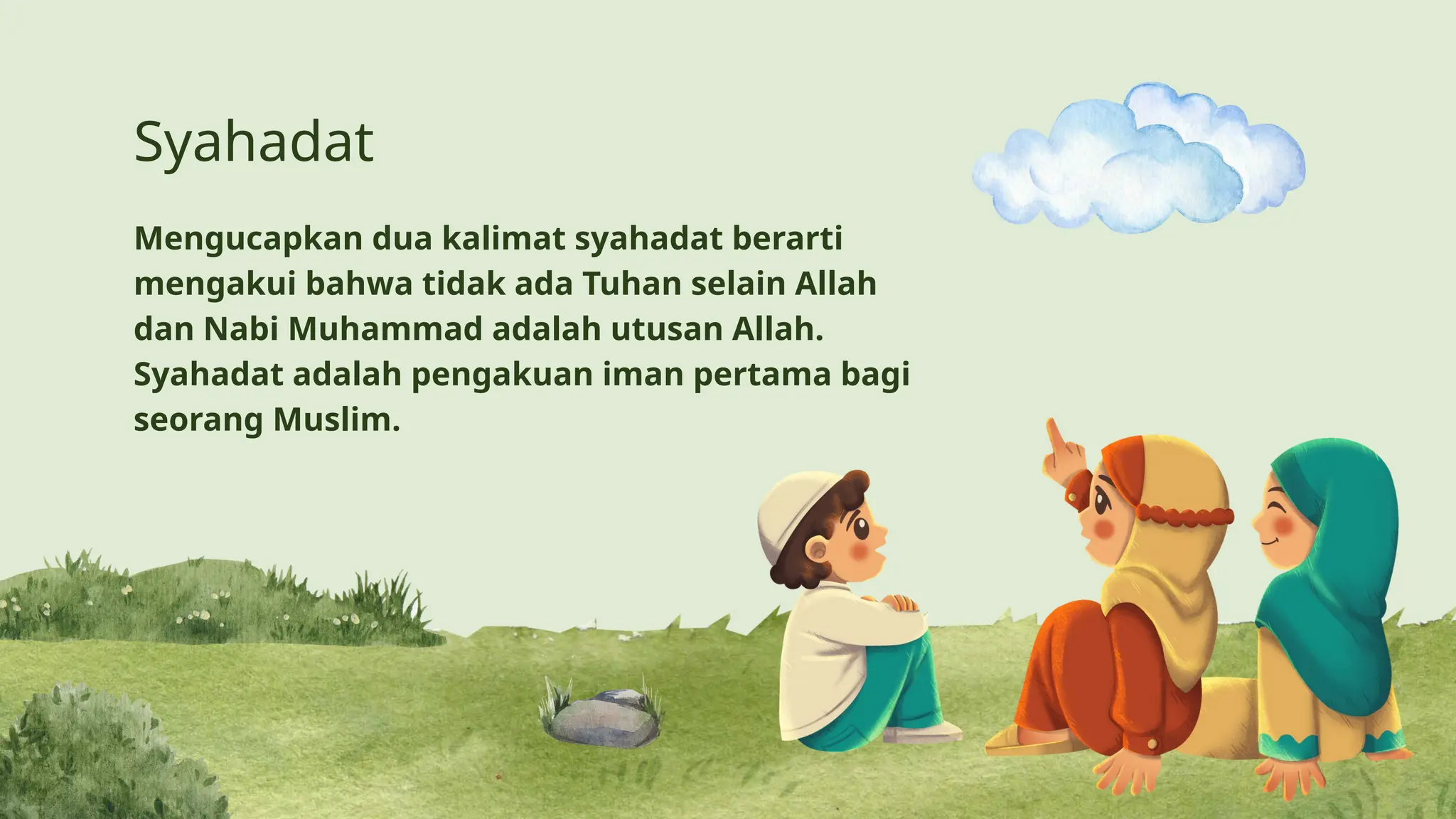 Syahadat

Mengucapkan dua kalimat syahadat berarti mengakui bahwa tidak ada Tuhan selain Allah dan Nabi Muhammad adalah utusan Allah. Syahadat adalah pengakuan iman pertama bagi seorang Muslim.